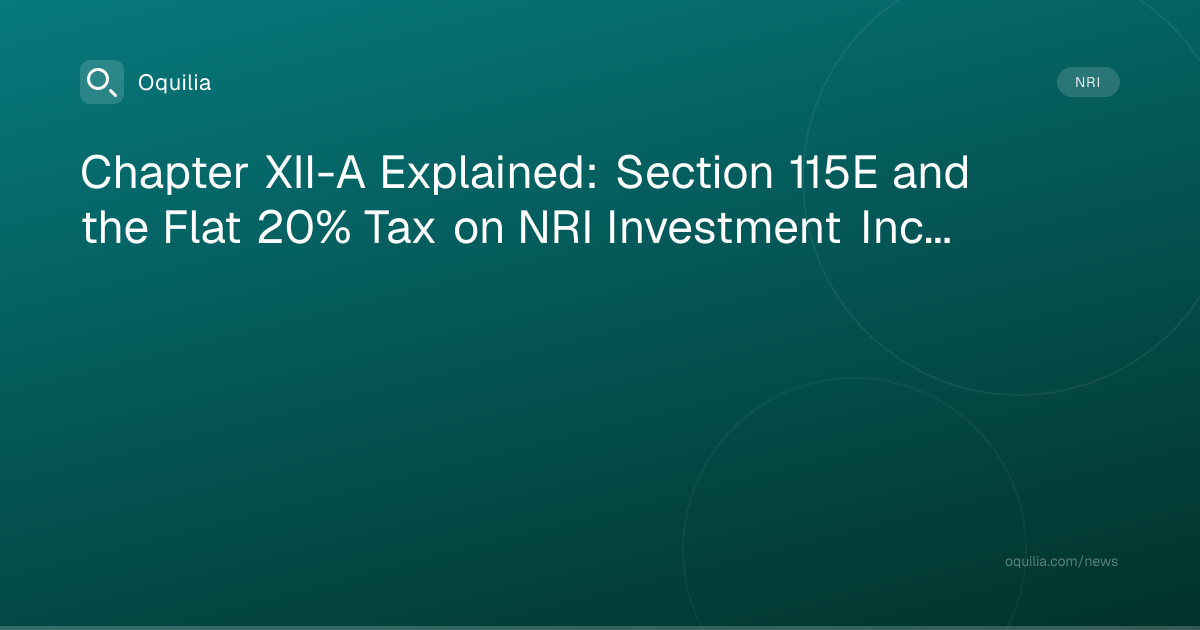 Oquilia

NRI

Chapter XII-A Explained: Section 115E and the Flat 20% Tax on NRI Investment Inc…

oquilia.com/news